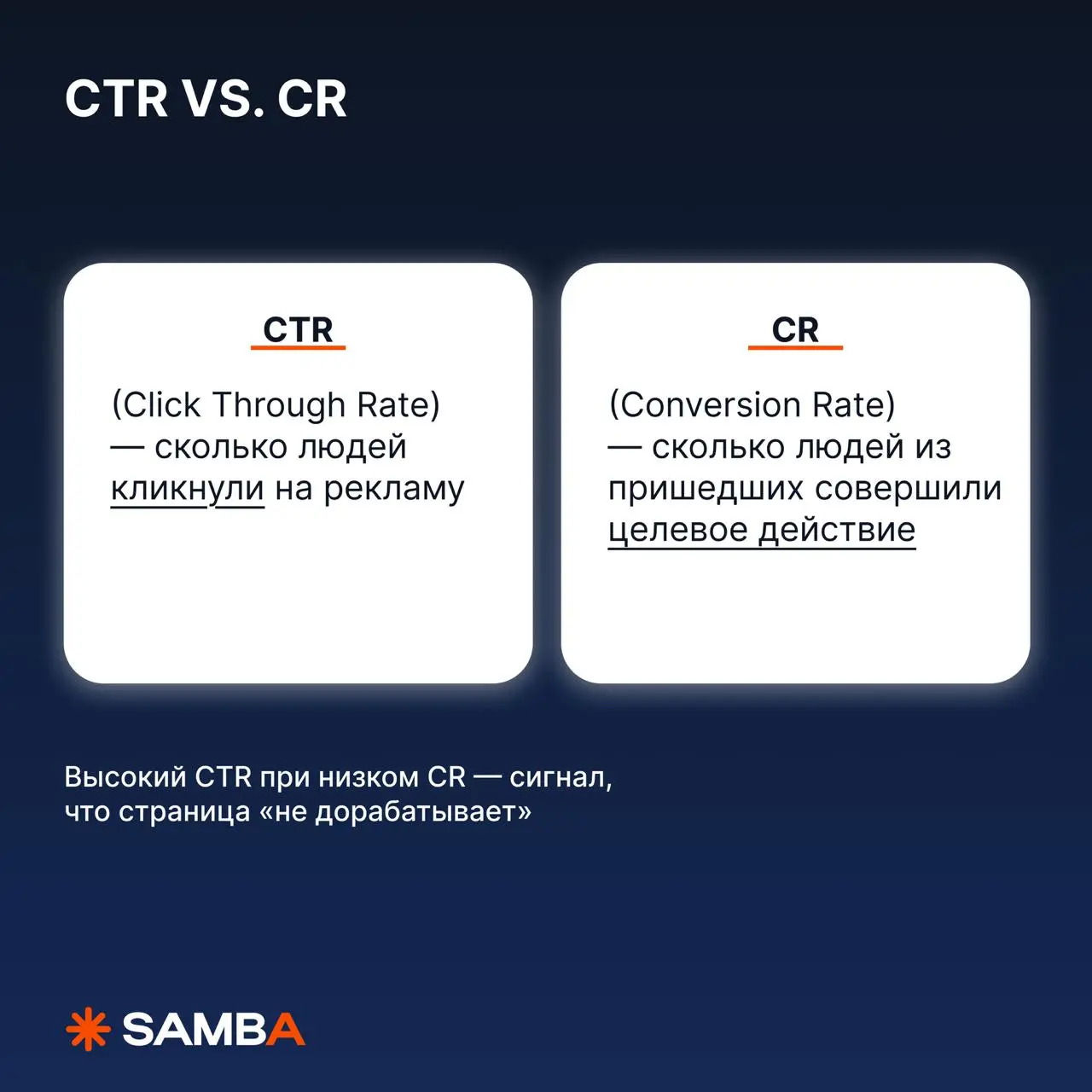 CTR VS. CR

CTR

(Click Through Rate) — сколько людей кликнули на рекламу

CR

(Conversion Rate) — сколько людей из пришедших совершили целевое действие

Высокий CTR при низком CR — сигнал, что страница «не дорабатывает»

SAMBA